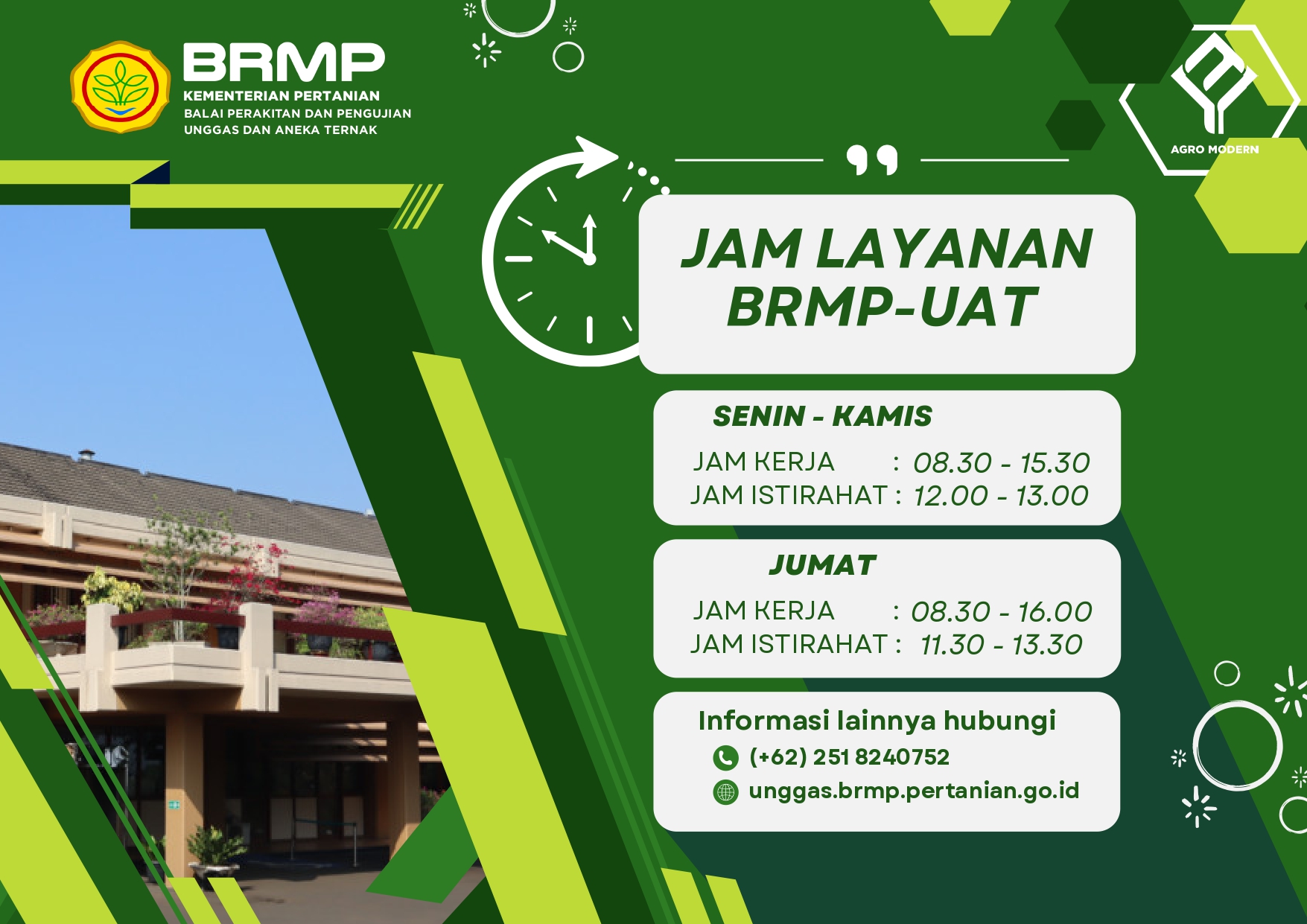 BRMP
KEMENTERIAN PERTANIAN
BALAI PERAKITAN DAN PENGUJIAN UNGGAS DAN ANEKA TERNAK

AGRO MODERN

JAM LAYANAN BRMP-UAT

SENIN - KAMIS
JAM KERJA : 08.30 - 15.30
JAM ISTIRAHAT : 12.00 - 13.00

JUMAT
JAM KERJA : 08.30 - 16.00
JAM ISTIRAHAT : 11.30 - 13.30

Informasi lainnya hubungi
(+62) 251 8240752
unggas.brmp.pertanian.go.id